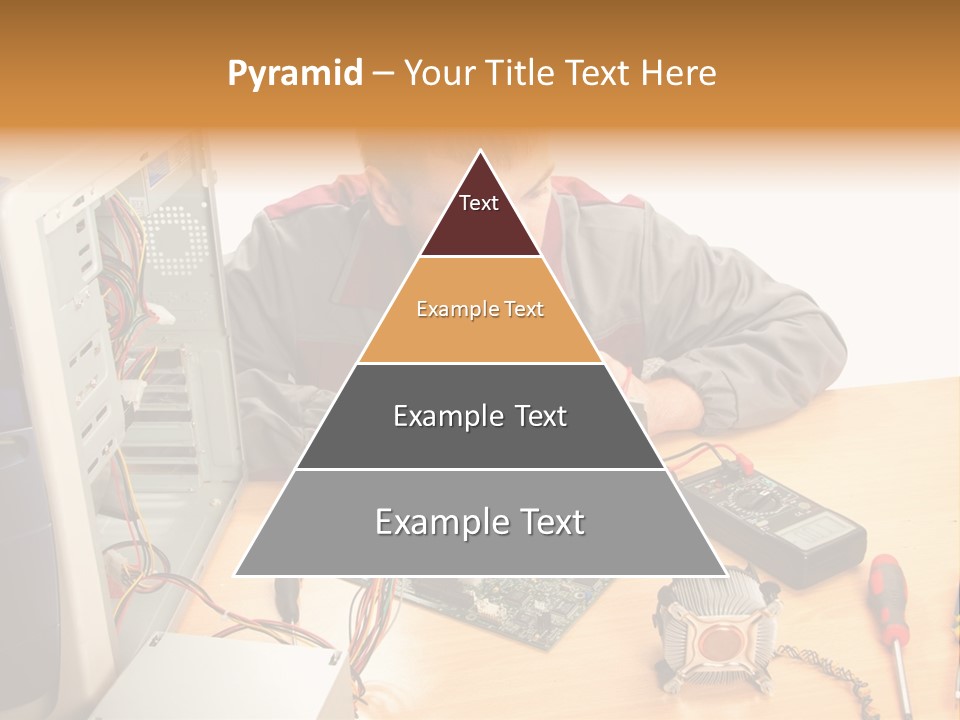 Pyramid – Your Title Text Here

Text

Example Text

Example Text

Example Text